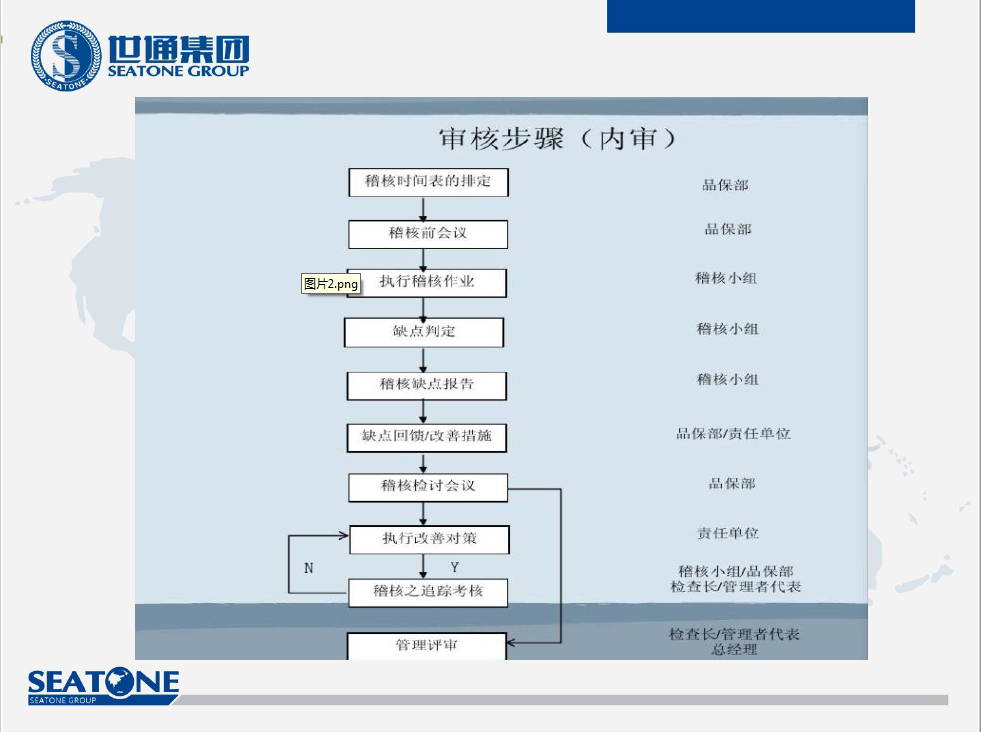 SEATONE

世通集团
SEATONE GROUP

审核步骤（内审）

稽核时间表的排定
品保部

稽核前会议
品保部

图片2.png
执行稽核作业
稽核小组

缺点判定
稽核小组

稽核缺点报告
稽核小组

缺点回馈/改善措施
品保部/责任单位

稽核检讨会议
品保部

执行改善对策
责任单位

N
Y

稽核之追踪考核
稽核小组/品保部
检查长/管理者代表

管理评审
检查长/管理者代表
总经理

SEATONE
SEATONE GROUP